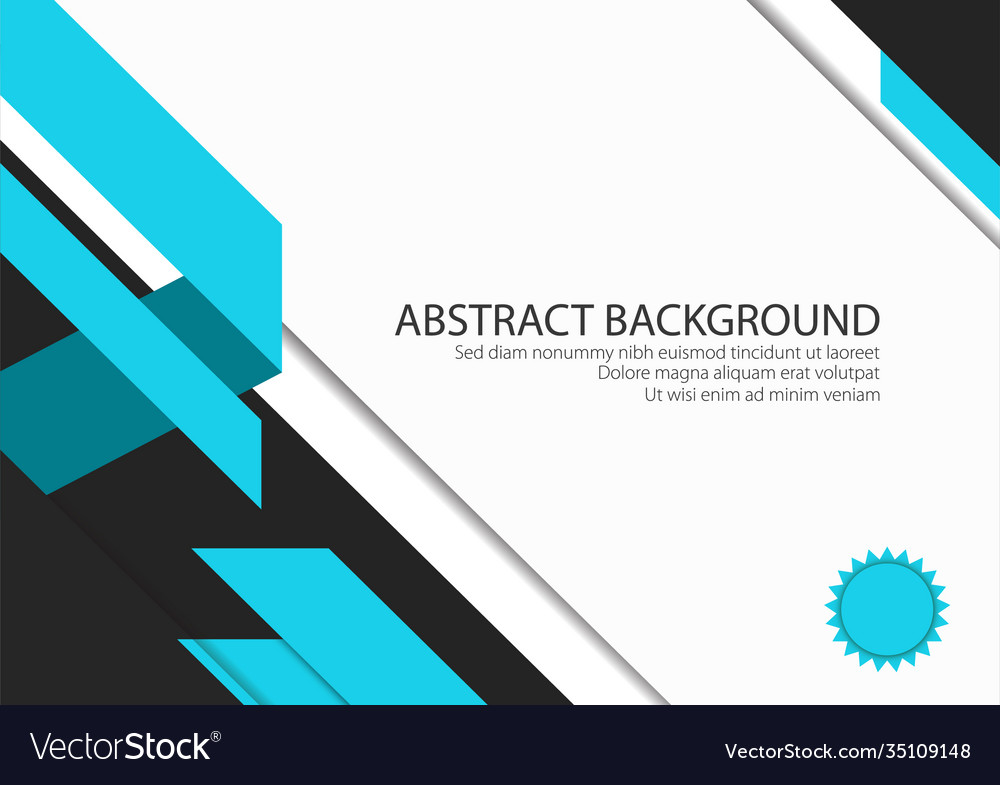 ABSTRACT BACKGROUND
Sed diam nonummy nibh euismod tincidunt ut laoreet
Dolore magna aliquam erat volutpat
Ut wisi enim ad minim veniam

VectorStock®

VectorStock.com/35109148